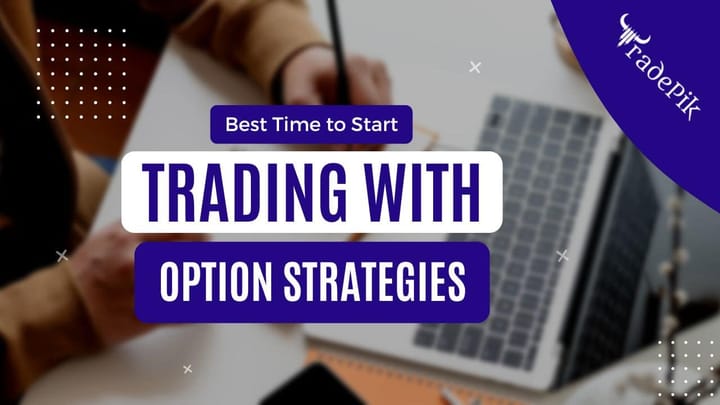 TradePik

Best Time to Start

TRADING WITH

OPTION STRATEGIES